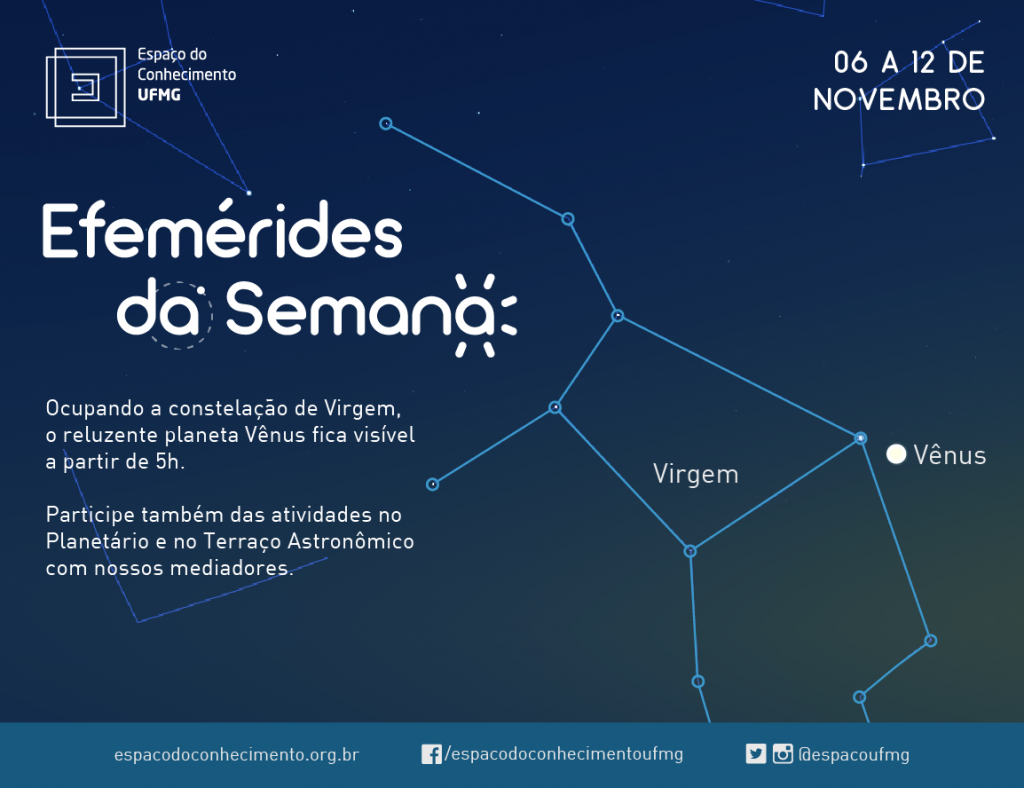 Espaço do Conhecimento UFMG

06 A 12 DE NOVEMBRO

Efemérides da Semana

Ocupando a constelação de Virgem, o reluzente planeta Vênus fica visível a partir de 5h.

Participe também das atividades no Planetário e no Terraço Astronômico com nossos mediadores.

Virgem

Vênus

espacodoconhecimento.org.br

/espacodoconhecimentoufmg

@espacoufmg